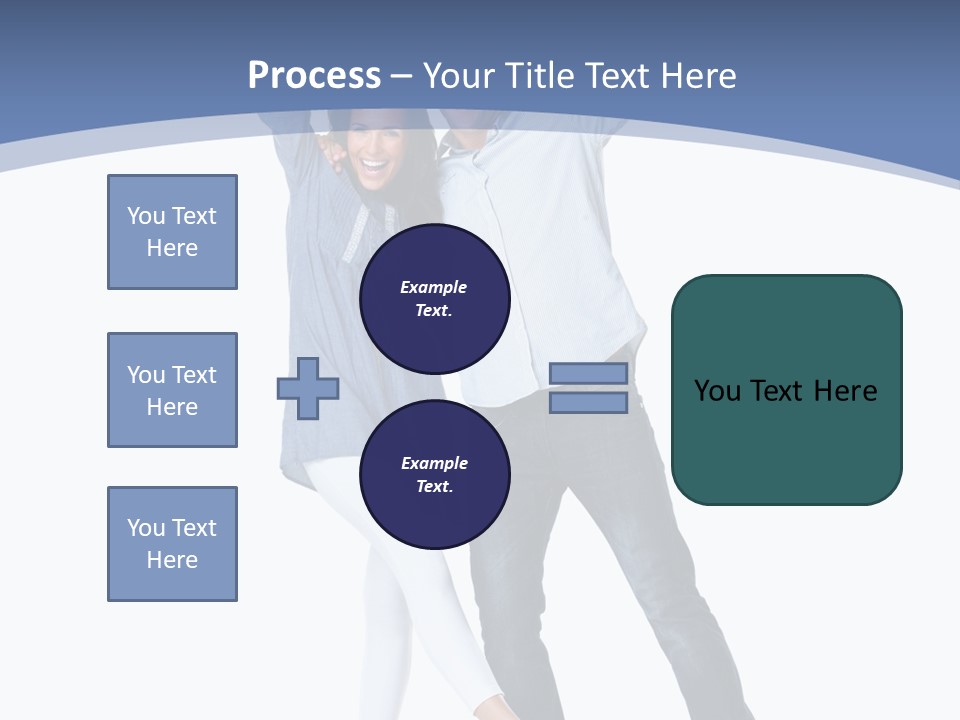 Process – Your Title Text Here

You Text Here

You Text Here

You Text Here

Example Text.

Example Text.

You Text Here